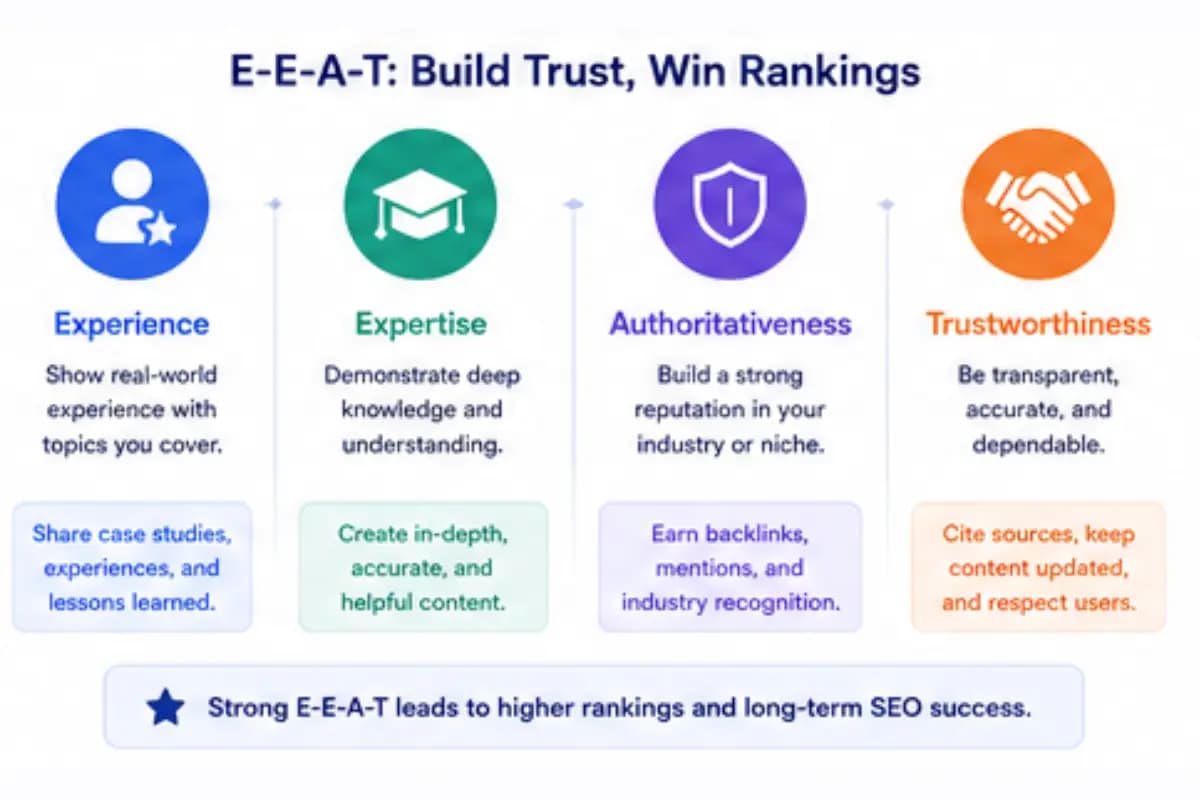 E-E-A-T: Build Trust, Win Rankings

Experience

Show real-world experience with topics you cover.

Share case studies, experiences, and lessons learned.

Expertise

Demonstrate deep knowledge and understanding.

Create in-depth, accurate, and helpful content.

Authoritativeness

Build a strong reputation in your industry or niche.

Earn backlinks, mentions, and industry recognition.

Trustworthiness

Be transparent, accurate, and dependable.

Cite sources, keep content updated, and respect users.

Strong E-E-A-T leads to higher rankings and long-term SEO success.